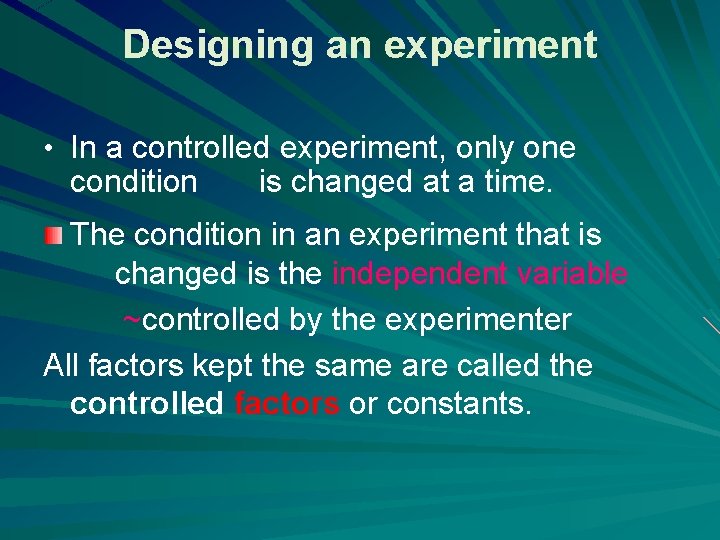 Designing an experiment

• In a controlled experiment, only one condition is changed at a time.

The condition in an experiment that is changed is the independent variable

~controlled by the experimenter

All factors kept the same are called the controlled factors or constants.